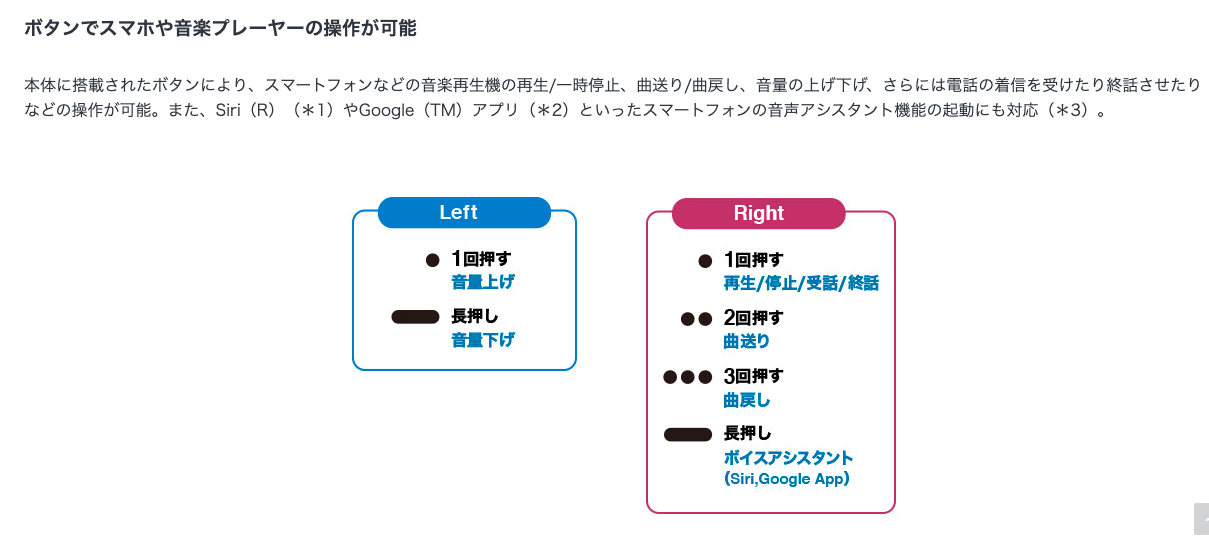 ボタンでスマホや音楽プレーヤーの操作が可能

本体に搭載されたボタンにより、スマートフォンなどの音楽再生機の再生/一時停止、曲送り/曲戻し、音量の上げ下げ、さらには電話の着信を受けたり終話させたりなどの操作が可能。また、Siri（R）（＊1）やGoogle（TM）アプリ（＊2）といったスマートフォンの音声アシスタント機能の起動にも対応（＊3）。

Left

1回押す
音量上げ

長押し
音量下げ

Right

1回押す
再生/停止/受話/終話

2回押す
曲送り

3回押す
曲戻し

長押し
ボイスアシスタント
（Siri,Google App）